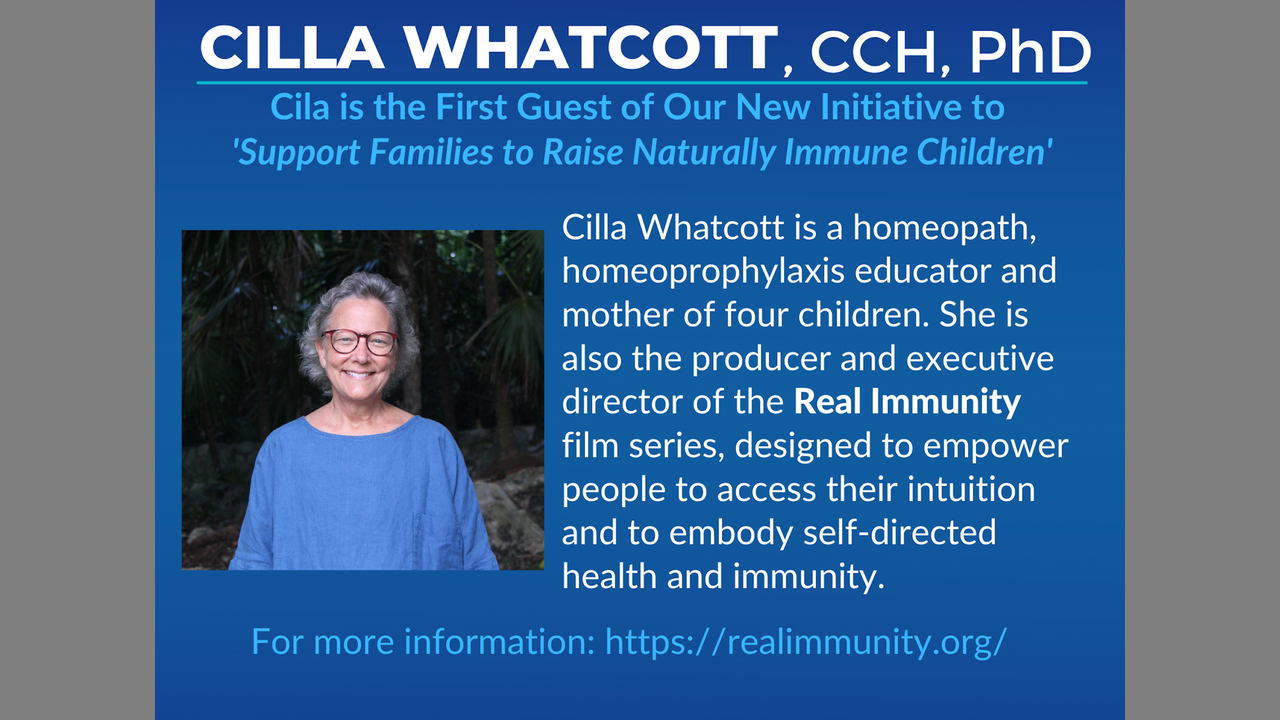 CILLA WHATCOTT, CCH, PhD

Cila is the First Guest of Our New Initiative to 'Support Families to Raise Naturally Immune Children'

Cilla Whatcott is a homeopath, homeoprophylaxis educator and mother of four children. She is also the producer and executive director of the Real Immunity film series, designed to empower people to access their intuition and to embody self-directed health and immunity.

For more information: https://realimmunity.org/